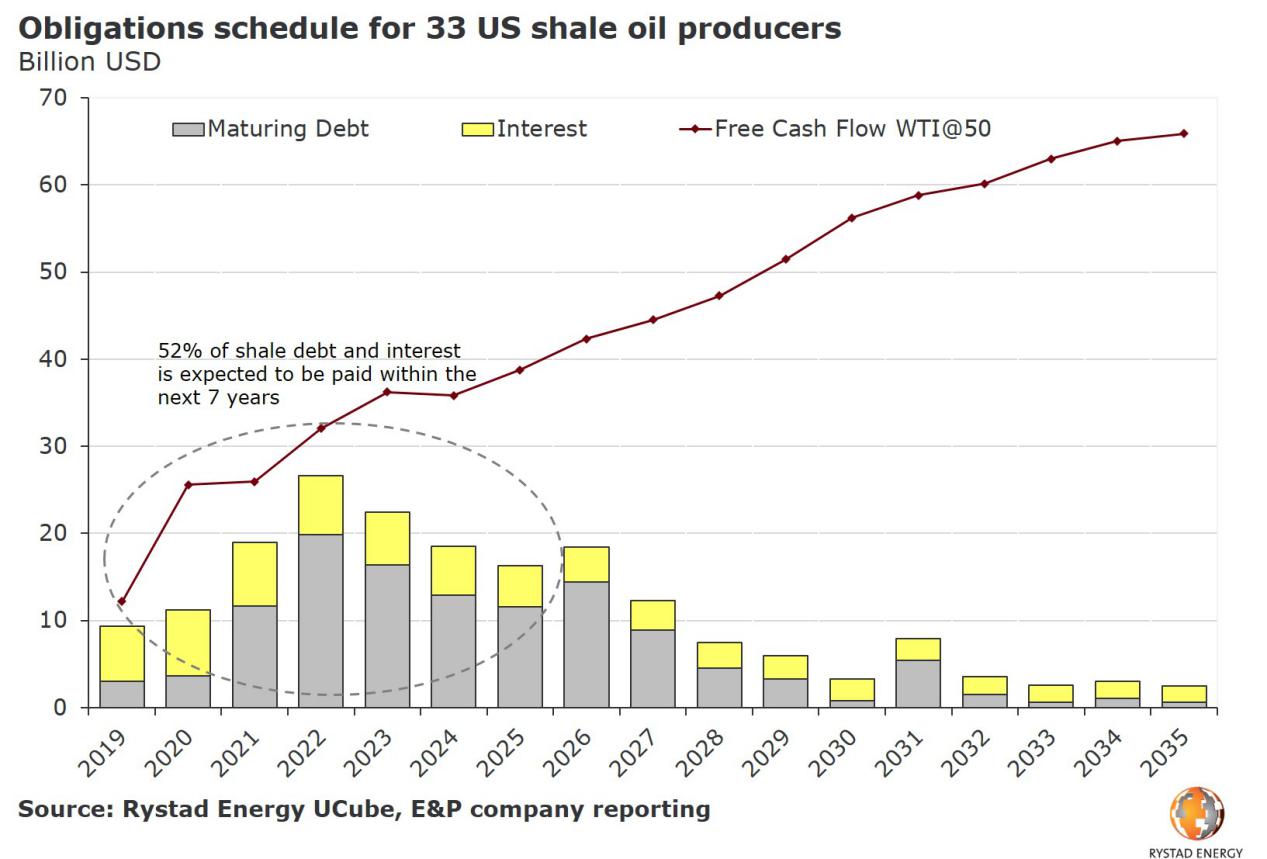 Obligations schedule for 33 US shale oil producers
Billion USD

70
60
50
40
30
20
10
0

Maturing Debt
Interest
Free Cash Flow WTI@50

52% of shale debt and interest is expected to be paid within the next 7 years

2019
2020
2021
2022
2023
2024
2025
2026
2027
2028
2029
2030
2031
2032
2033
2034
2035

Source: Rystad Energy UCube, E&P company reporting

RYSTAD ENERGY